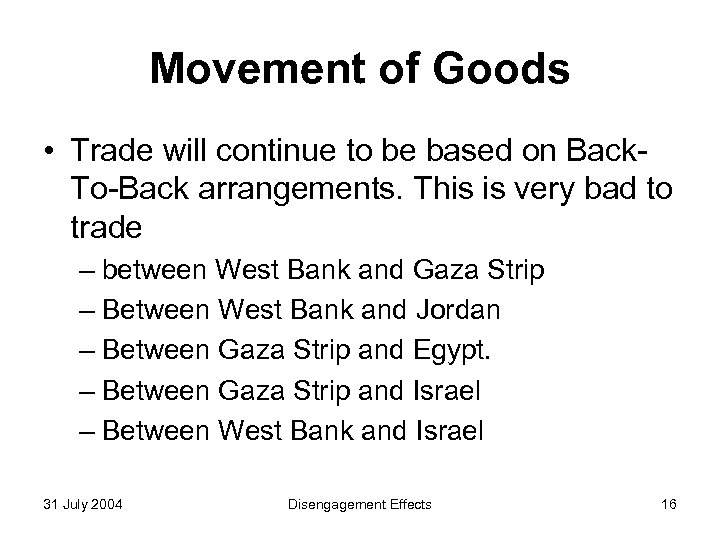 Movement of Goods

• Trade will continue to be based on Back-To-Back arrangements. This is very bad to trade
– between West Bank and Gaza Strip
– Between West Bank and Jordan
– Between Gaza Strip and Egypt.
– Between Gaza Strip and Israel
– Between West Bank and Israel

31 July 2004 Disengagement Effects 16